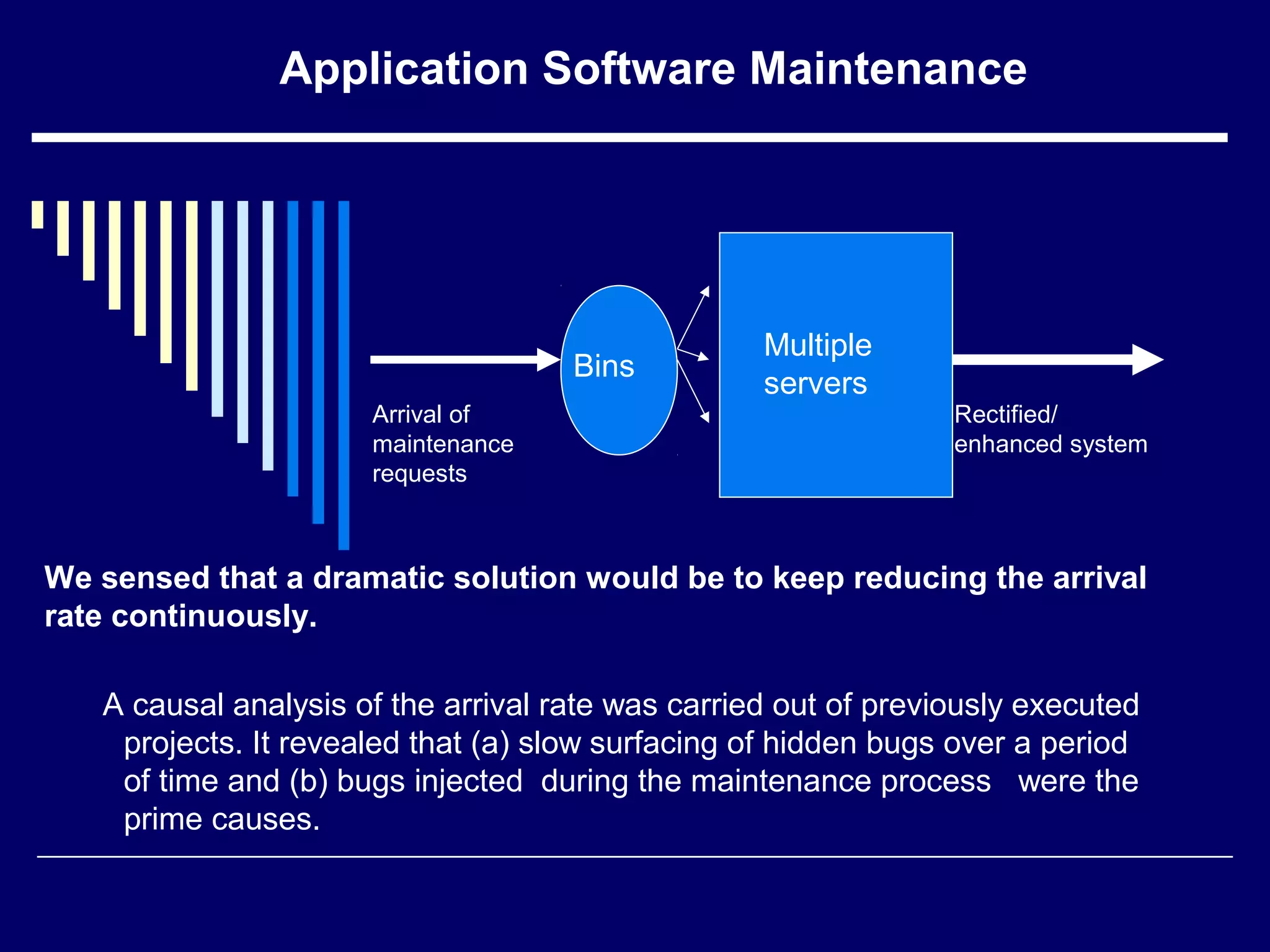 Application Software Maintenance

Arrival of maintenance requests

Bins

Multiple servers

Rectified/ enhanced system

We sensed that a dramatic solution would be to keep reducing the arrival rate continuously.

A causal analysis of the arrival rate was carried out of previously executed projects. It revealed that (a) slow surfacing of hidden bugs over a period of time and (b) bugs injected during the maintenance process were the prime causes.